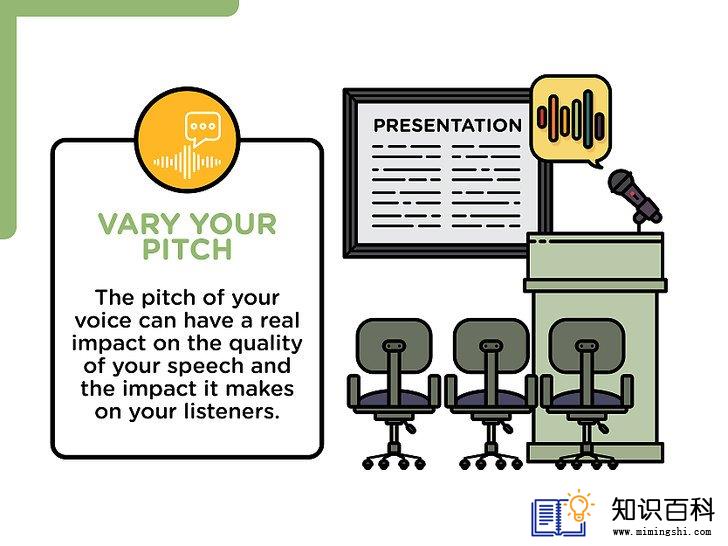 VARY YOUR PITCH

The pitch of your voice can have a real impact on the quality of your speech and the impact it makes on your listeners.

PRESENTATION

知识百科
www.mimingshi.com